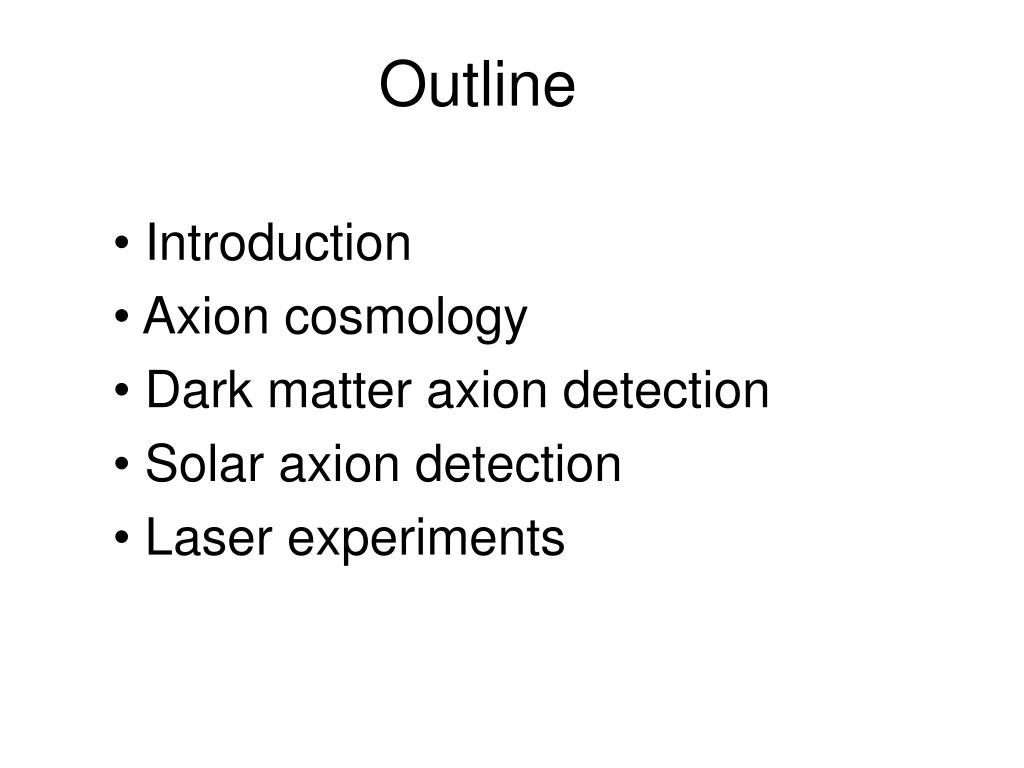 Outline

• Introduction
• Axion cosmology
• Dark matter axion detection
• Solar axion detection
• Laser experiments